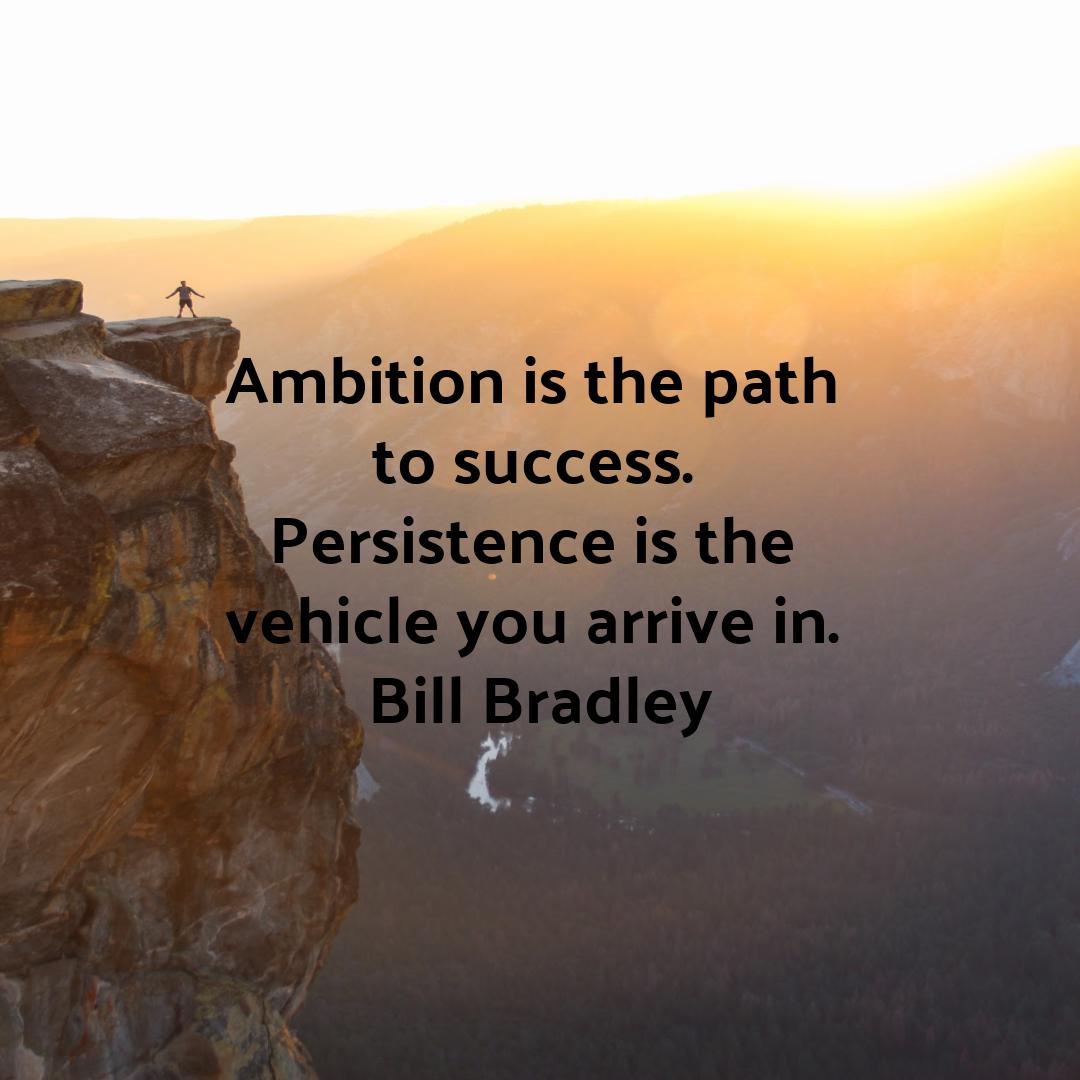 Ambition is the path to success. Persistence is the vehicle you arrive in.
Bill Bradley